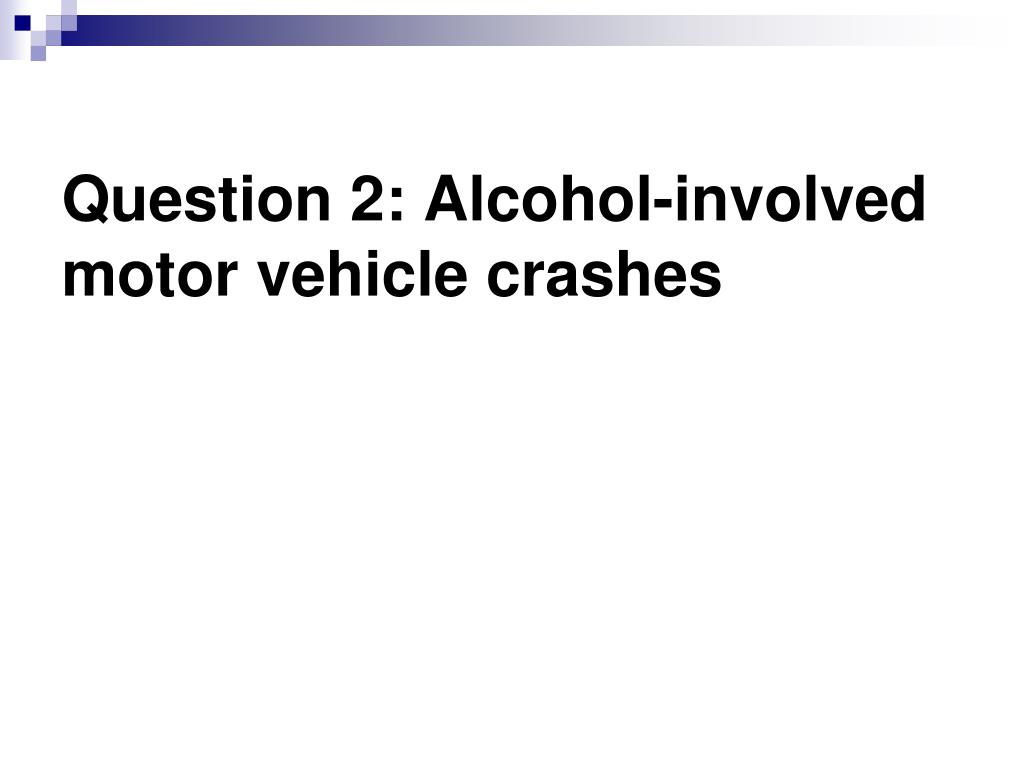 Question 2: Alcohol-involved motor vehicle crashes